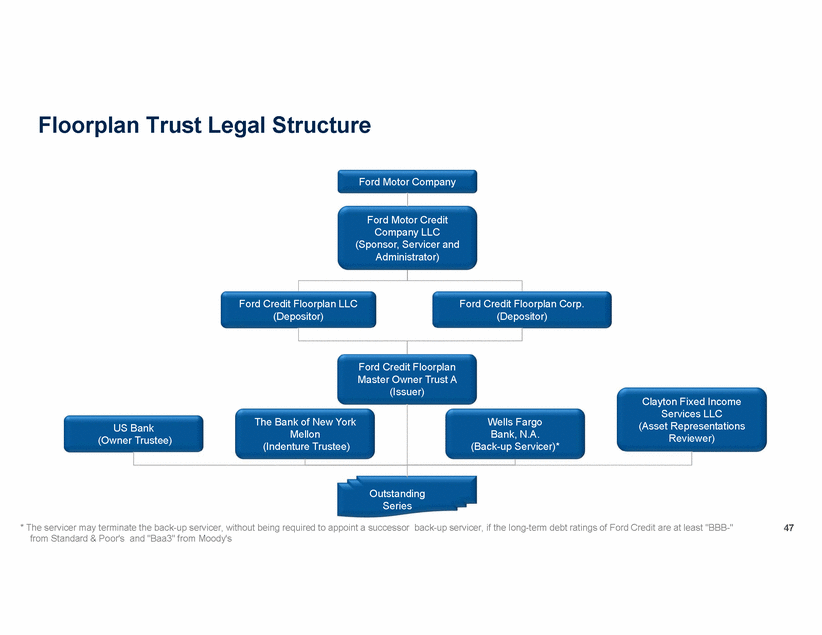 Floorplan Trust Legal Structure

Ford Motor Company

Ford Motor Credit Company LLC (Sponsor, Servicer and Administrator)

Ford Credit Floorplan LLC (Depositor)

Ford Credit Floorplan Corp. (Depositor)

Ford Credit Floorplan Master Owner Trust A (Issuer)

US Bank (Owner Trustee)

The Bank of New York Mellon (Indenture Trustee)

Wells Fargo Bank, N.A. (Back-up Servicer)*

Clayton Fixed Income Services LLC (Asset Representations Reviewer)

Outstanding Series

* The servicer may terminate the back-up servicer, without being required to appoint a successor back-up servicer, if the long-term debt ratings of Ford Credit are at least "BBB-" from Standard & Poor's and "Baa3" from Moody's

47